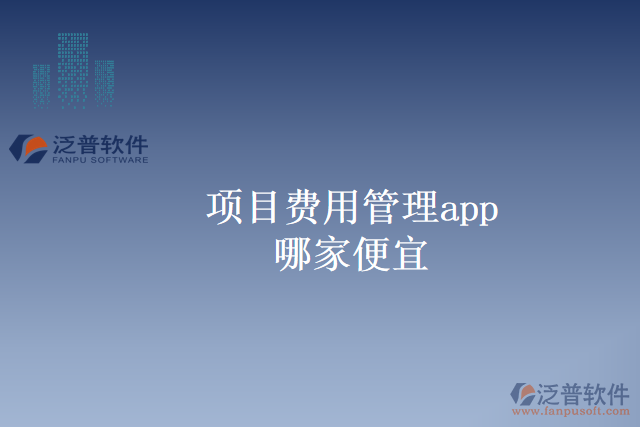 泛普软件
FANPU SOFTWARE

项目费用管理app
哪家便宜

泛普软件
www.fanpusoft.com